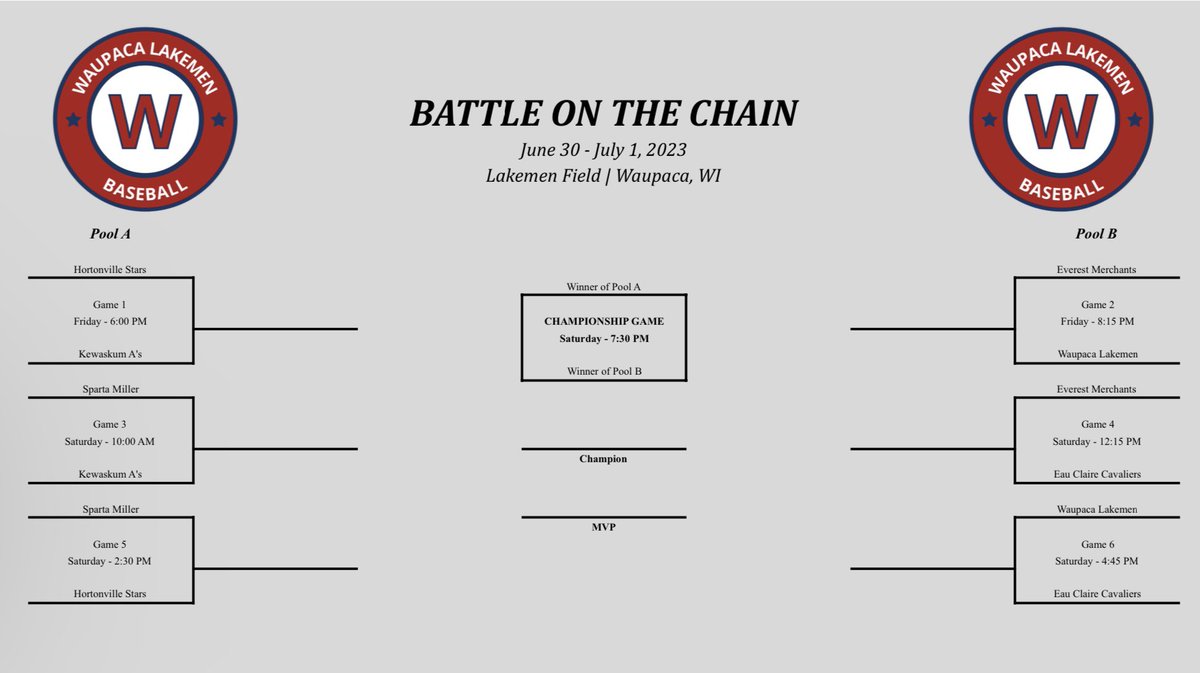 WAUPACA LAKEMEN
W
BASEBALL

BATTLE ON THE CHAIN
June 30 - July 1, 2023
Lakemen Field | Waupaca, WI

WAUPACA LAKEMEN
W
BASEBALL

Pool A

Hortonville Stars
Game 1
Friday - 6:00 PM
Kewaskum A's

Sparta Miller
Game 3
Saturday - 10:00 AM
Kewaskum A's

Sparta Miller
Game 5
Saturday - 2:30 PM
Hortonville Stars

Winner of Pool A
CHAMPIONSHIP GAME
Saturday - 7:30 PM
Winner of Pool B

Champion

MVP

Pool B

Everest Merchants
Game 2
Friday - 8:15 PM
Waupaca Lakemen

Everest Merchants
Game 4
Saturday - 12:15 PM
Eau Claire Cavaliers

Waupaca Lakemen
Game 6
Saturday - 4:45 PM
Eau Claire Cavaliers